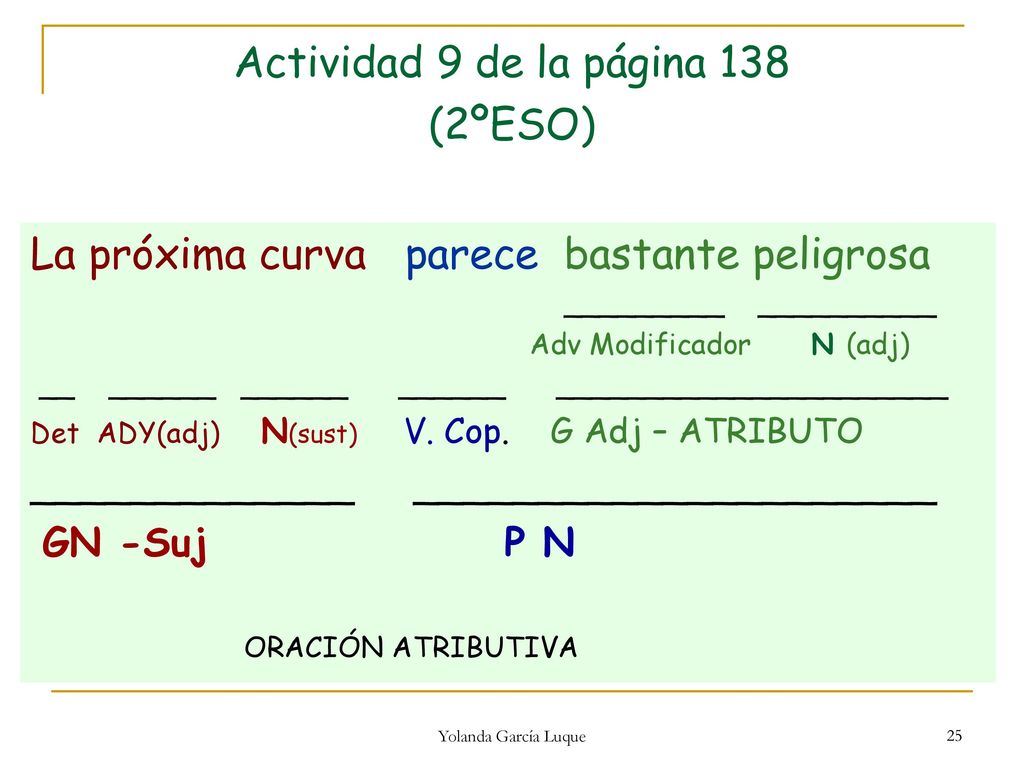 Actividad 9 de la página 138
(2ºESO)

La próxima curva parece bastante peligrosa

Adv Modificador N (adj)

Det ADY(adj) N(sust) V. Cop. G Adj – ATRIBUTO

GN -Suj P N

ORACIÓN ATRIBUTIVA

Yolanda García Luque

25